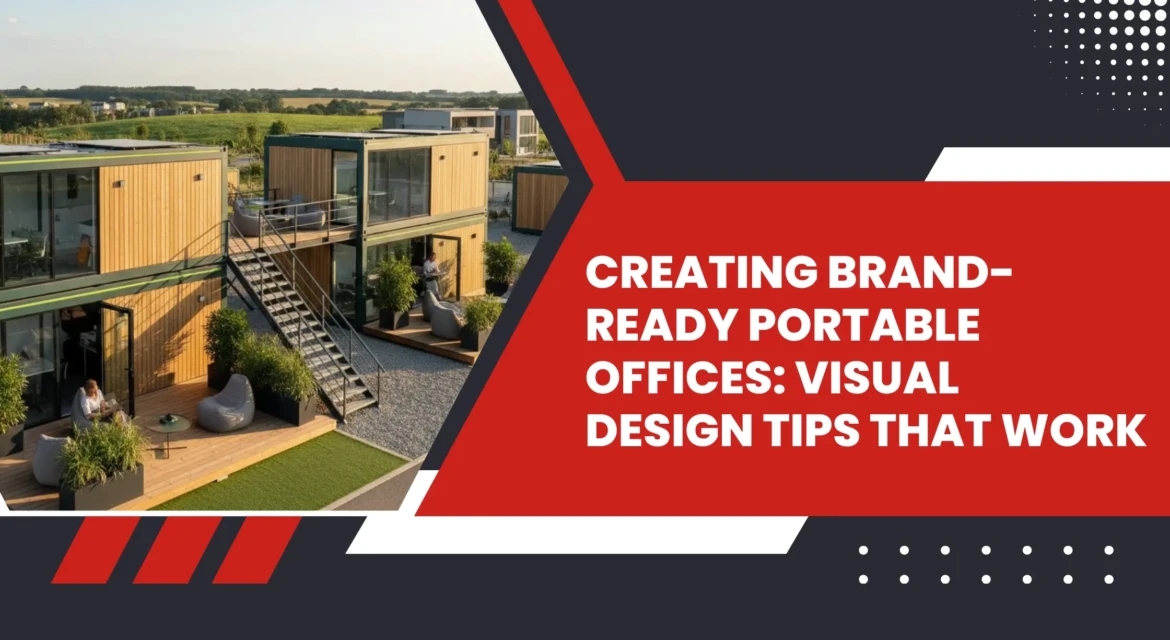 CREATING BRAND-READY PORTABLE OFFICES: VISUAL DESIGN TIPS THAT WORK